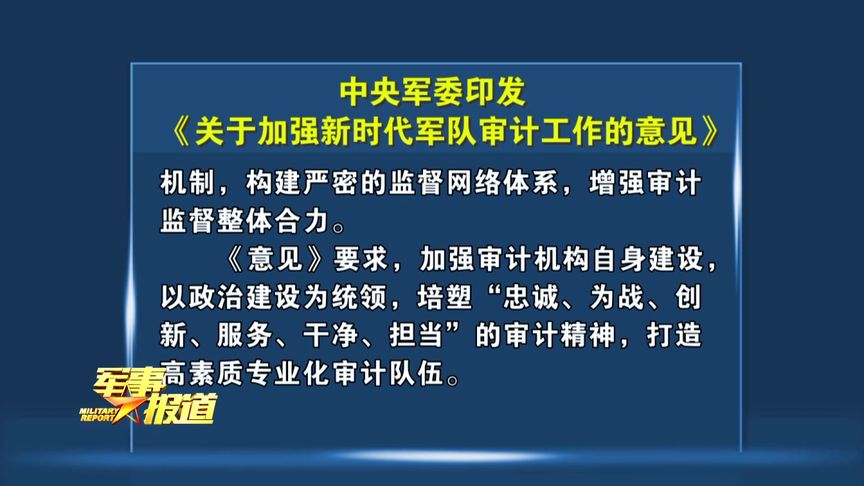 中央军委印发
《关于加强新时代军队审计工作的意见》

机制，构建严密的监督网络体系，增强审计监督整体合力。

《意见》要求，加强审计机构自身建设，以政治建设为统领，培塑“忠诚、为战、创新、服务、干净、担当”的审计精神，打造高素质专业化审计队伍。

军事报道
MILITARY REPORT